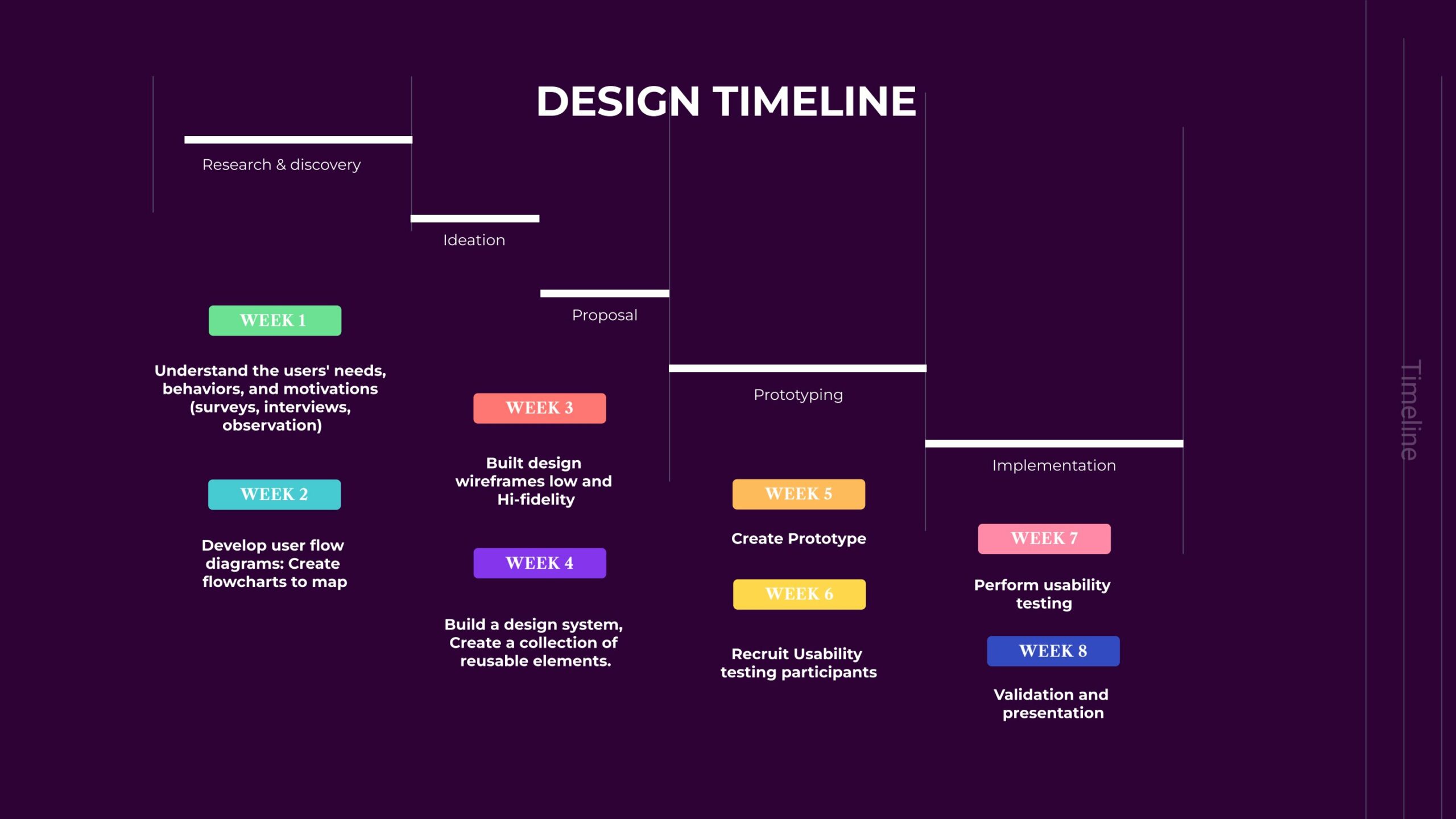 DESIGN TIMELINE

Research & discovery

Ideation

Proposal

Prototyping

Implementation

WEEK 1

Understand the users' needs, behaviors, and motivations (surveys, interviews, observation)

WEEK 2

Develop user flow diagrams: Create flowcharts to map

WEEK 3

Built design wireframes low and Hi-fidelity

WEEK 4

Build a design system, Create a collection of reusable elements.

WEEK 5

Create Prototype

WEEK 6

Recruit Usability testing participants

WEEK 7

Perform usability testing

WEEK 8

Validation and presentation

Timeline